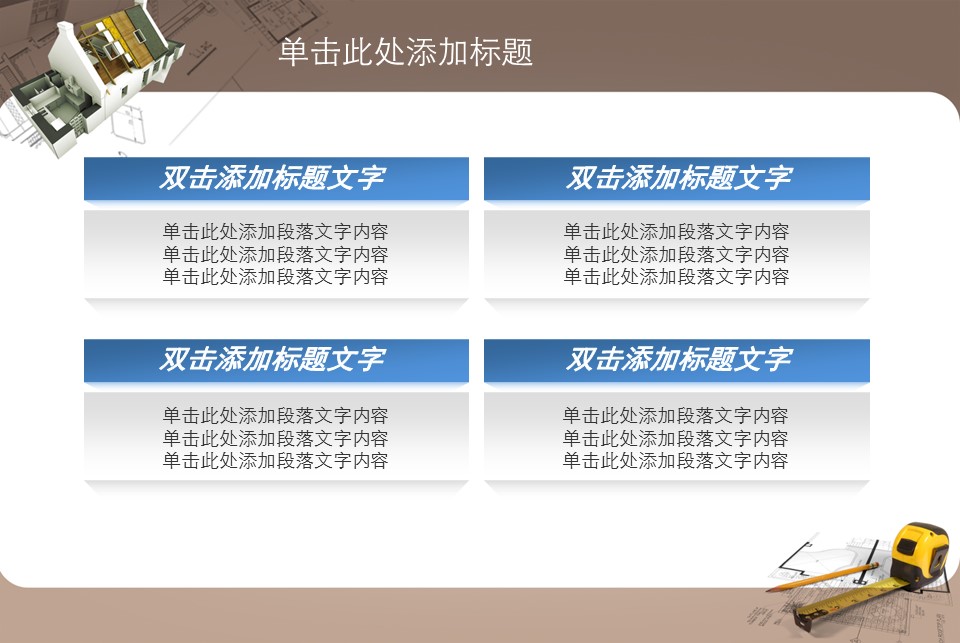 单击此处添加标题

双击添加标题文字

单击此处添加段落文字内容
单击此处添加段落文字内容
单击此处添加段落文字内容

双击添加标题文字

单击此处添加段落文字内容
单击此处添加段落文字内容
单击此处添加段落文字内容

双击添加标题文字

单击此处添加段落文字内容
单击此处添加段落文字内容
单击此处添加段落文字内容

双击添加标题文字

单击此处添加段落文字内容
单击此处添加段落文字内容
单击此处添加段落文字内容